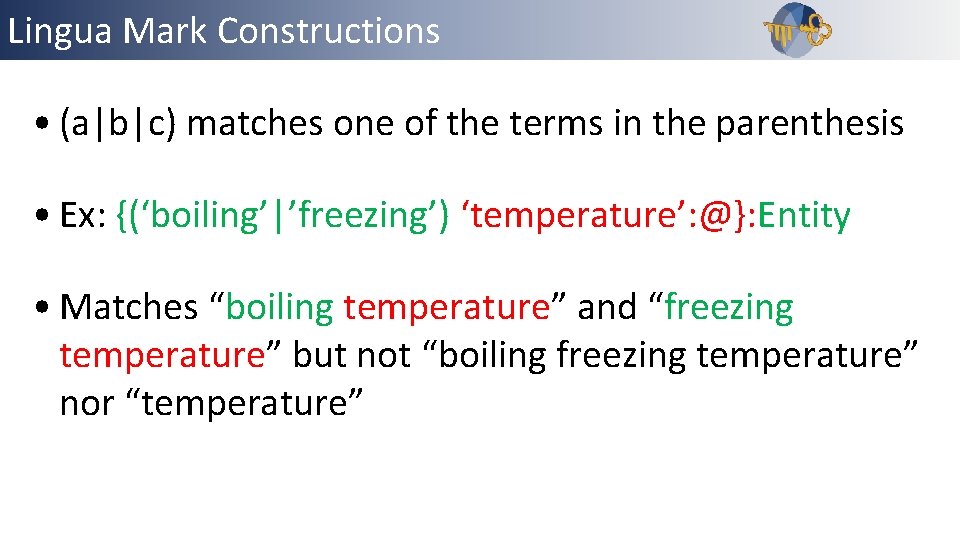 Lingua Mark Constructions

• (a|b|c) matches one of the terms in the parenthesis

• Ex: {(‘boiling’|’freezing’) ‘temperature’:@}:Entity

• Matches “boiling temperature” and “freezing temperature” but not “boiling freezing temperature” nor “temperature”